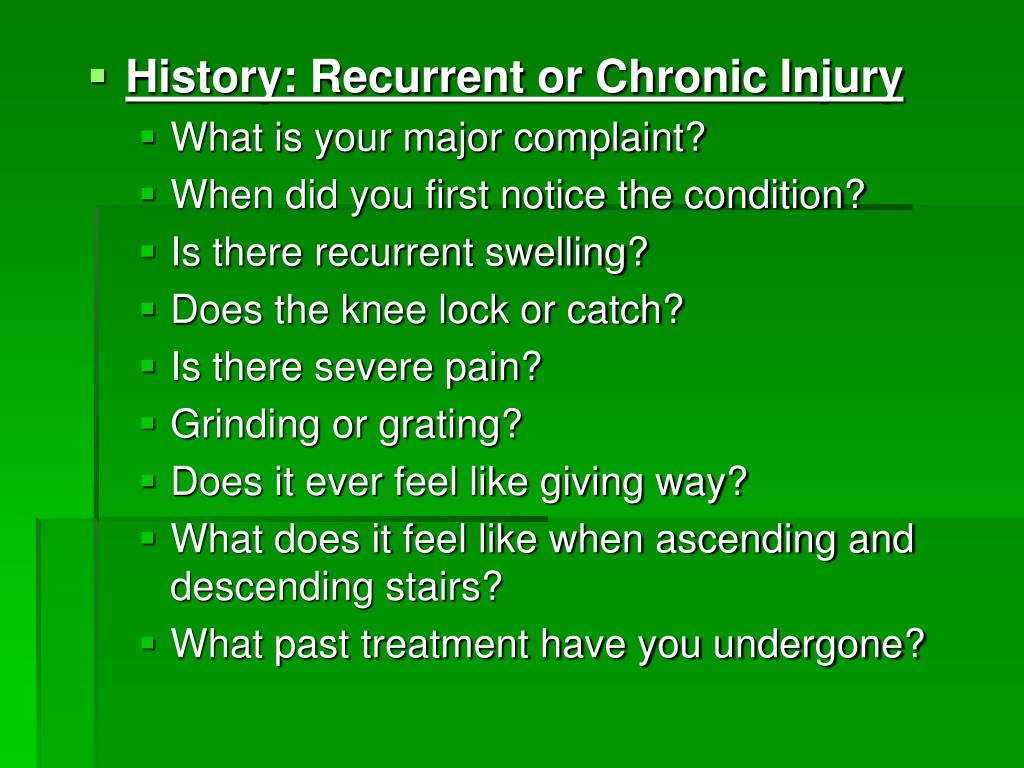 History: Recurrent or Chronic Injury

What is your major complaint?

When did you first notice the condition?

Is there recurrent swelling?

Does the knee lock or catch?

Is there severe pain?

Grinding or grating?

Does it ever feel like giving way?

What does it feel like when ascending and descending stairs?

What past treatment have you undergone?